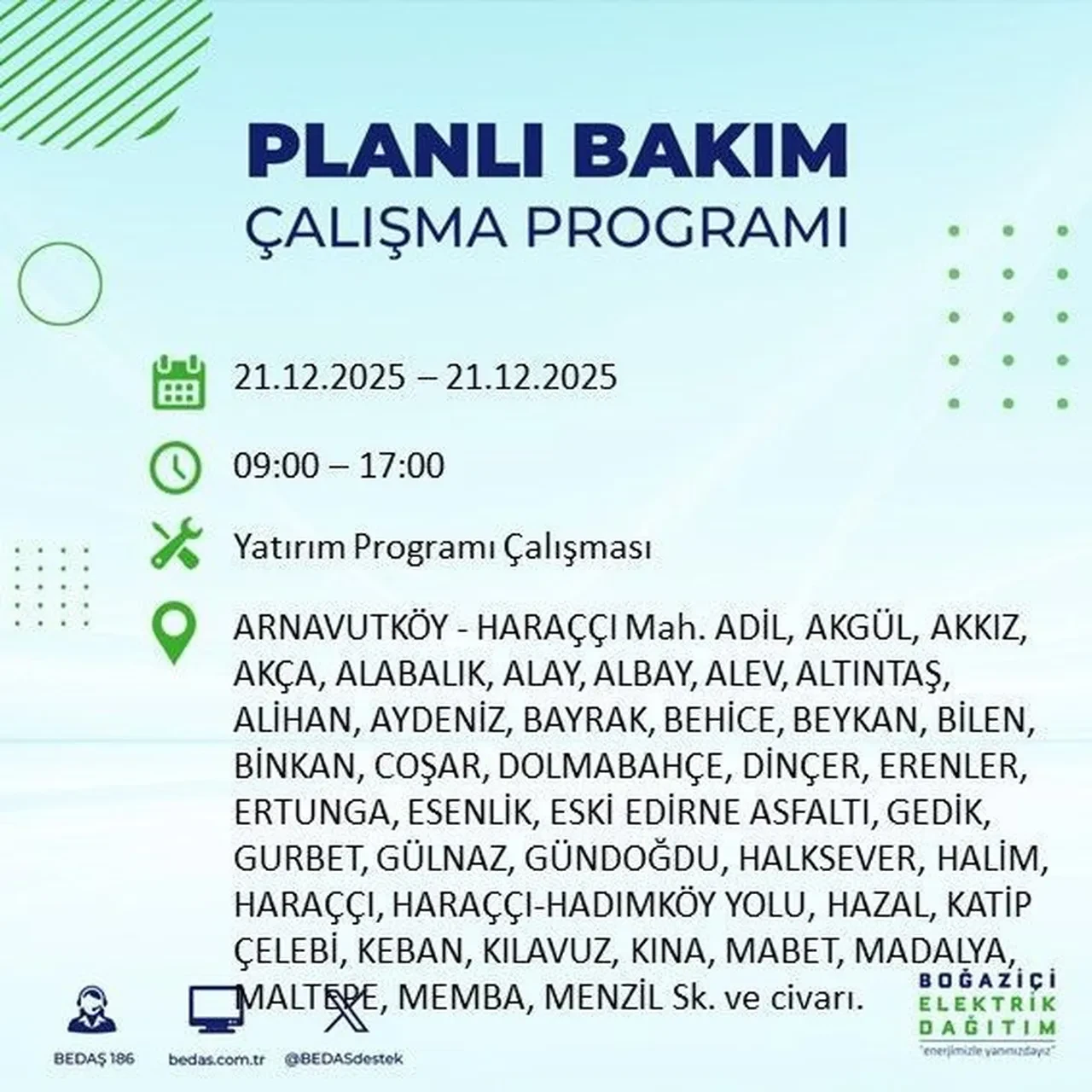 PLANLI BAKIM
ÇALIŞMA PROGRAMI

21.12.2025 – 21.12.2025

09:00 – 17:00

Yatırım Programı Çalışması

ARNAVUTKÖY - HARAÇÇI Mah. ADİL, AKGÜL, AKKIZ, AKÇA, ALABALIK, ALAY, ALBAY, ALEV, ALTINTAŞ, ALİHAN, AYDENİZ, BAYRAK, BEHİCE, BEYKAN, BİLEN, BİNKAN, COŞAR, DOLMABAHÇE, DİNÇER, ERENLER, ERTUNGA, ESENLİK, ESKİ EDİRNE ASFALTI, GEDİK, GURBET, GÜLNAZ, GÜNDOĞDU, HALKSEVER, HALİM, HARAÇÇI, HARAÇÇI-HADIMKÖY YOLU, HAZAL, KATİP ÇELEBİ, KEBAN, KILAVUZ, KINA, MABET, MADALYA, MALTEPE, MEMBA, MENZİL Sk. ve civarı.

BEDAŞ 186
bedas.com.tr
@BEDASdestek

BOĞAZİÇİ
ELEKTRİK
DAĞITIM
"enerjimizle yanınızdayız"